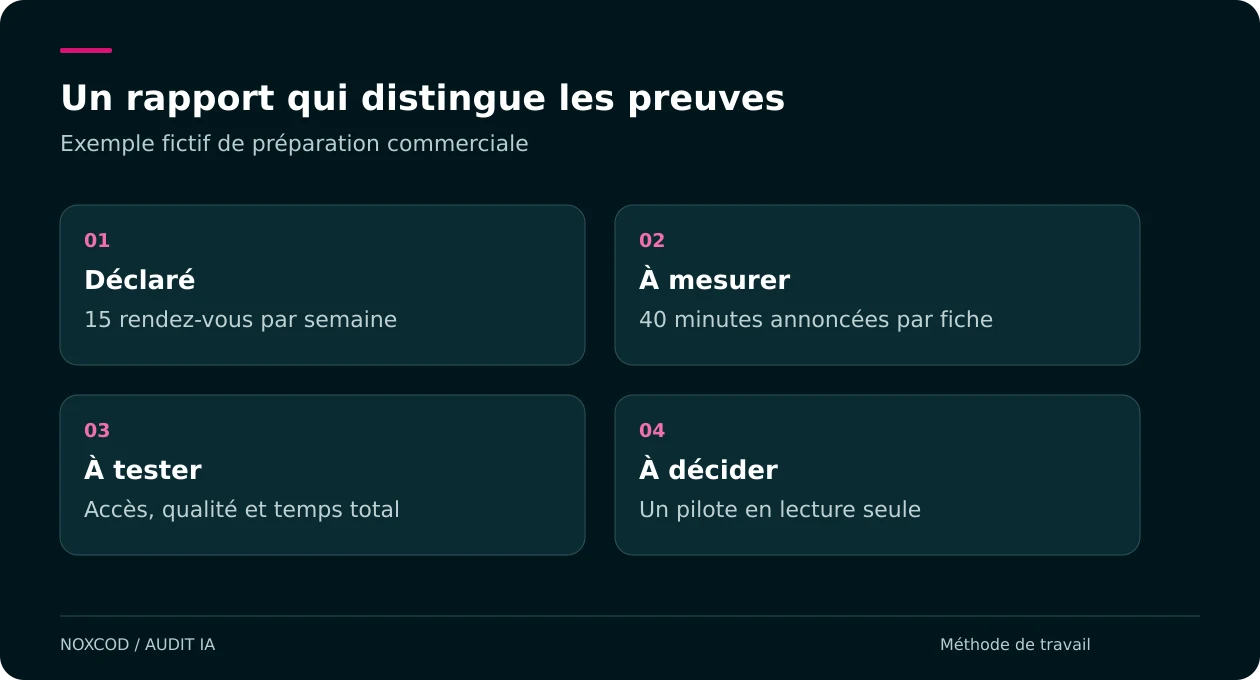 Un rapport qui distingue les preuves

Exemple fictif de préparation commerciale

01
Déclaré
15 rendez-vous par semaine

02
À mesurer
40 minutes annoncées par fiche

03
À tester
Accès, qualité et temps total

04
À décider
Un pilote en lecture seule

NOXCOD / AUDIT IA

Méthode de travail